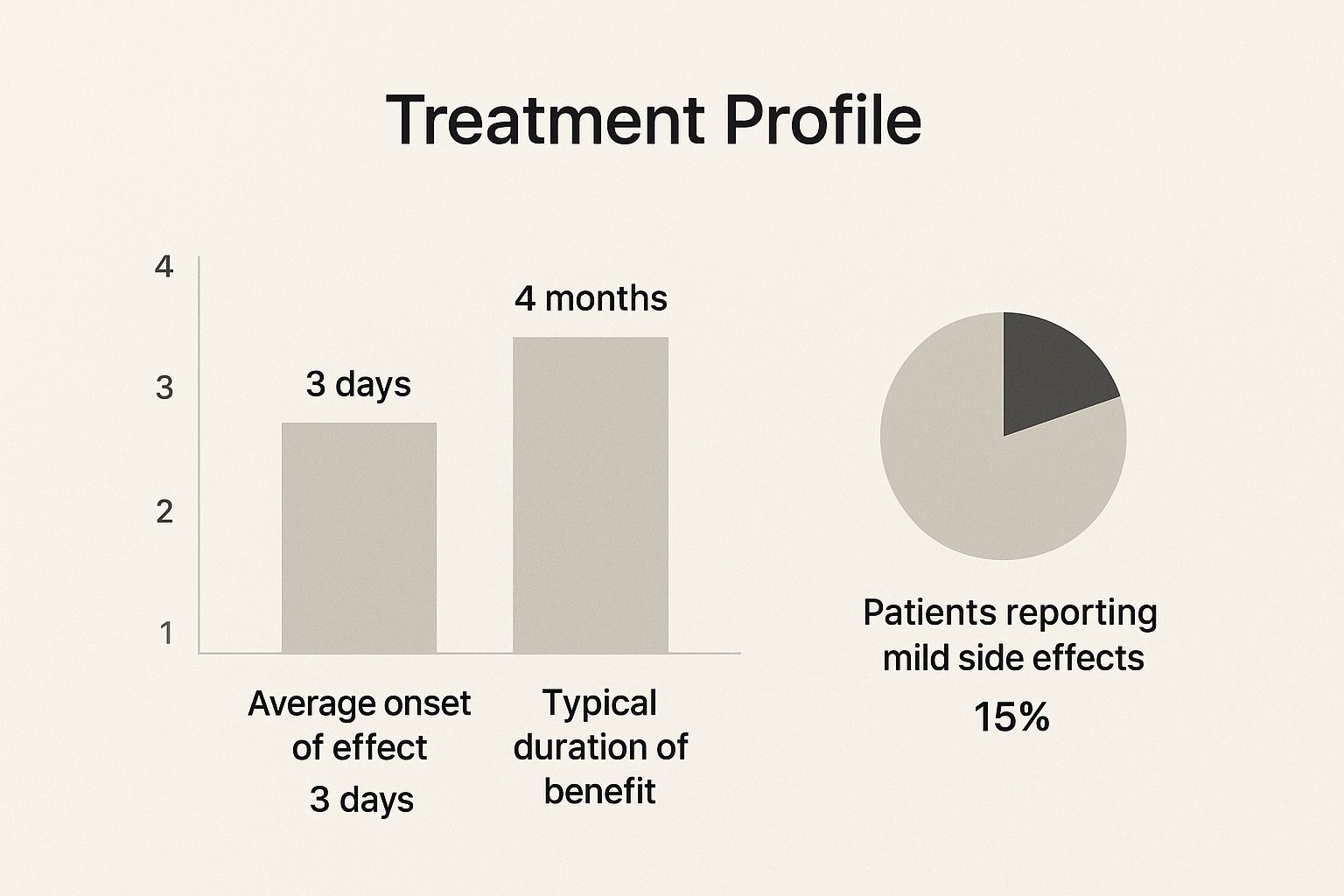 Treatment Profile

4
3
2
1

3 days
4 months

Average onset of effect
3 days

Typical duration of benefit

Patients reporting mild side effects
15%